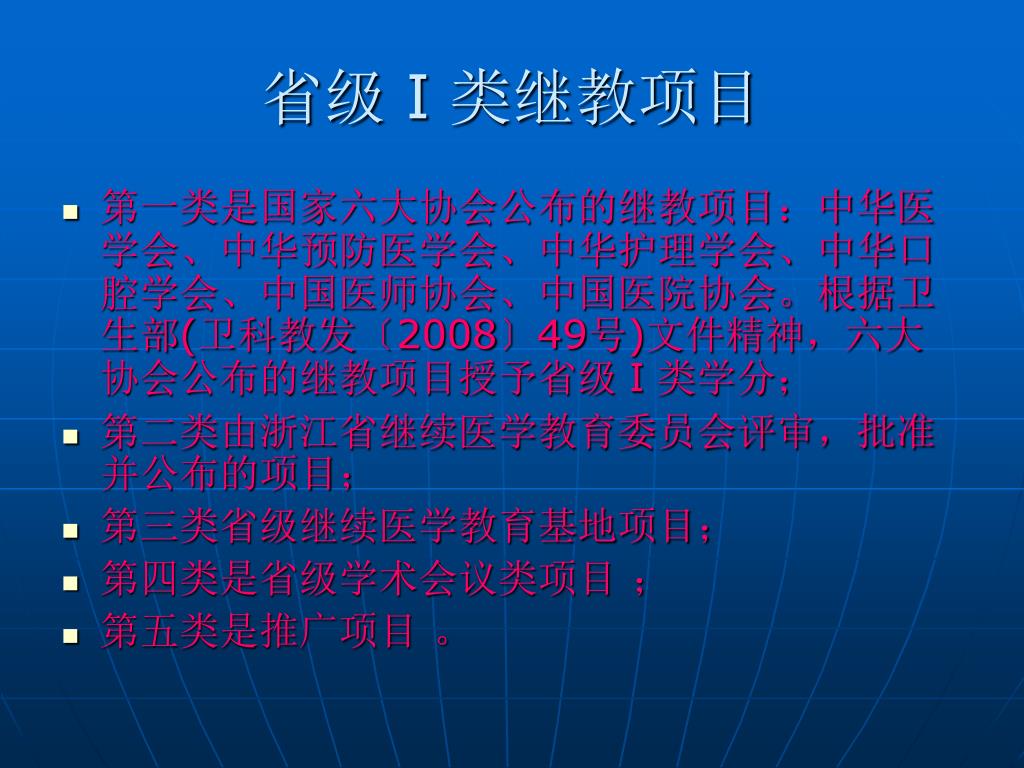 省级 I 类继教项目

- 第一类是国家六大协会公布的继教项目：中华医学会、中华预防医学会、中华护理学会、中华口腔学会、中国医师协会、中国医院协会。根据卫生部(卫科教发〔2008〕49号)文件精神，六大协会公布的继教项目授予省级 I 类学分；
- 第二类由浙江省继续医学教育委员会评审，批准并公布的项目；
- 第三类省级继续医学教育基地项目；
- 第四类是省级学术会议类项目 ；
- 第五类是推广项目 。